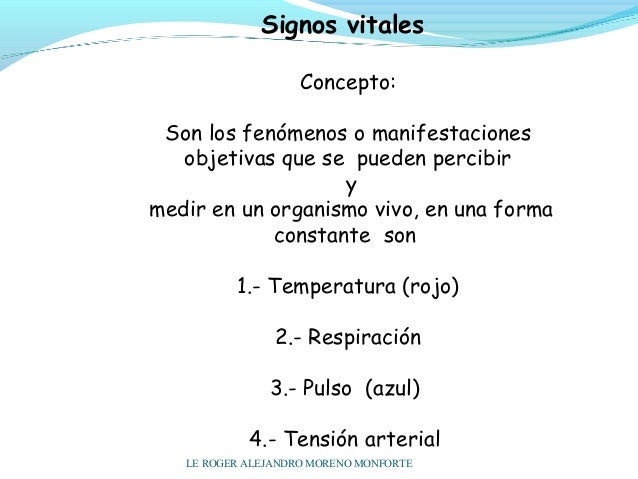 Signos vitales

Concepto:

Son los fenómenos o manifestaciones objetivas que se pueden percibir y medir en un organismo vivo, en una forma constante son

1.- Temperatura (rojo)

2.- Respiración

3.- Pulso (azul)

4.- Tensión arterial

LE ROGER ALEJANDRO MORENO MONFORTE